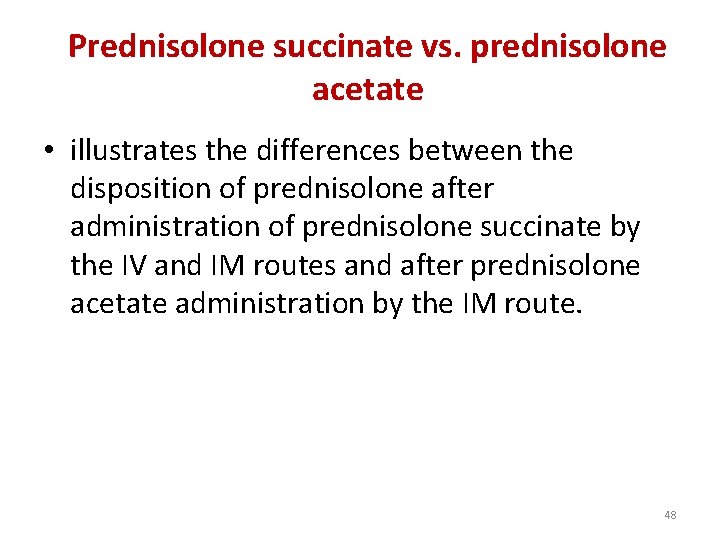 Prednisolone succinate vs. prednisolone acetate

• illustrates the differences between the disposition of prednisolone after administration of prednisolone succinate by the IV and IM routes and after prednisolone acetate administration by the IM route.

48